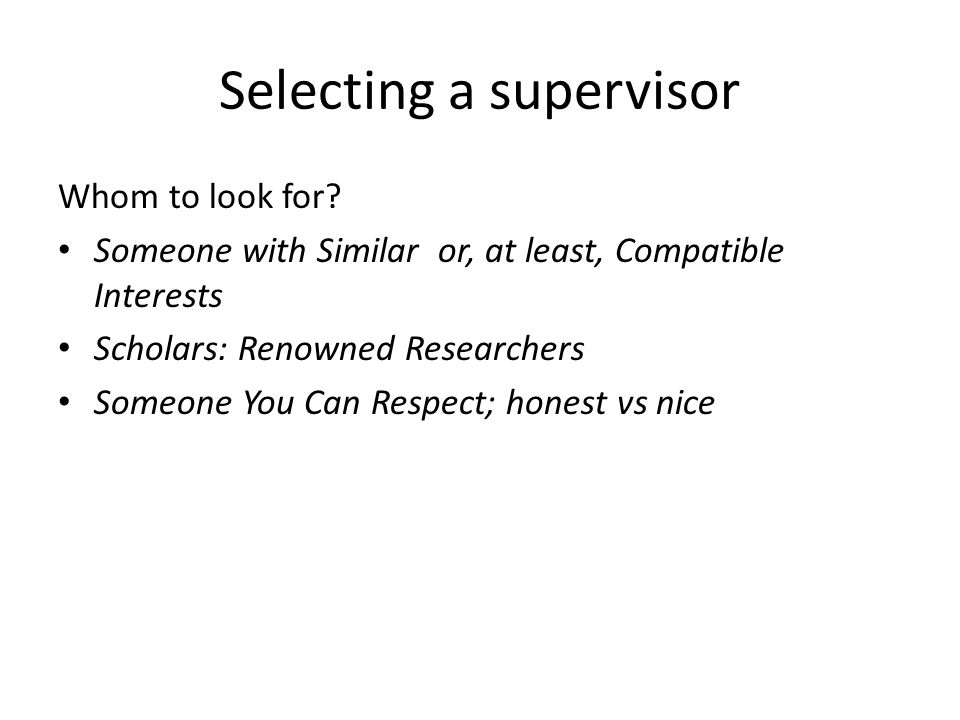 Selecting a supervisor

Whom to look for?

• Someone with Similar or, at least, Compatible Interests
• Scholars: Renowned Researchers
• Someone You Can Respect; honest vs nice